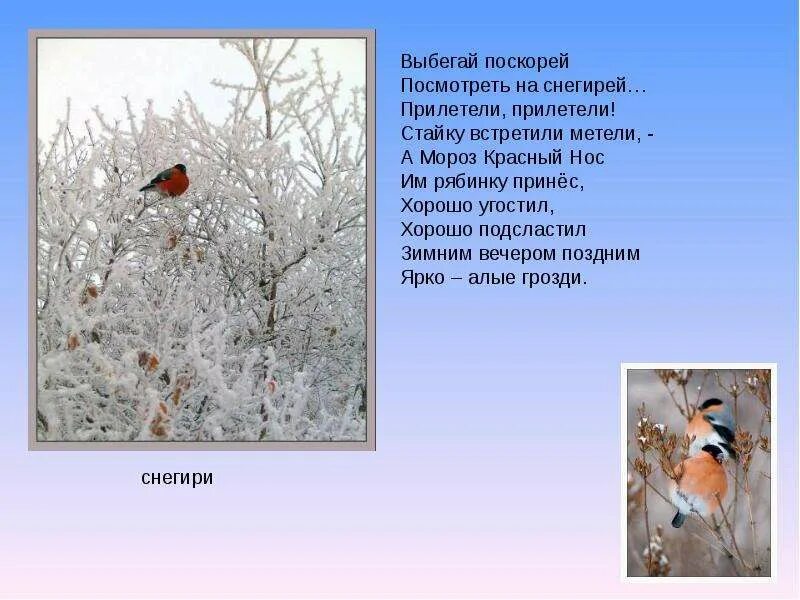 Выбегай поскорей
Посмотреть на снегирей…
Прилетели, прилетели!
Стайку встретили метели, -
А Мороз Красный Нос
Им рябинку принёс,
Хорошо угостил,
Хорошо подсластил
Зимним вечером поздним
Ярко – алые грозди.

снегири